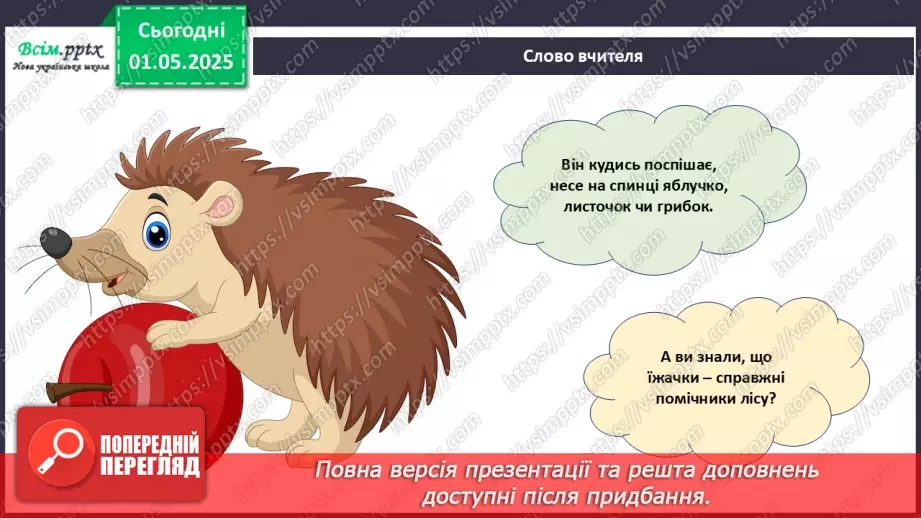 Всім.pptx
Нова українська школа

Сьогодні
01.05.2025

Слово вчителя

Він кудись поспішає, несе на спинці яблучко, листочок чи грибок.

А ви знали, що їжачки – справжні помічники лісу?

ПОПЕРЕДНІЙ ПЕРЕГЛЯД

Повна версія презентації та решта доповнень доступні після придбання.

https://vsimpptx.com